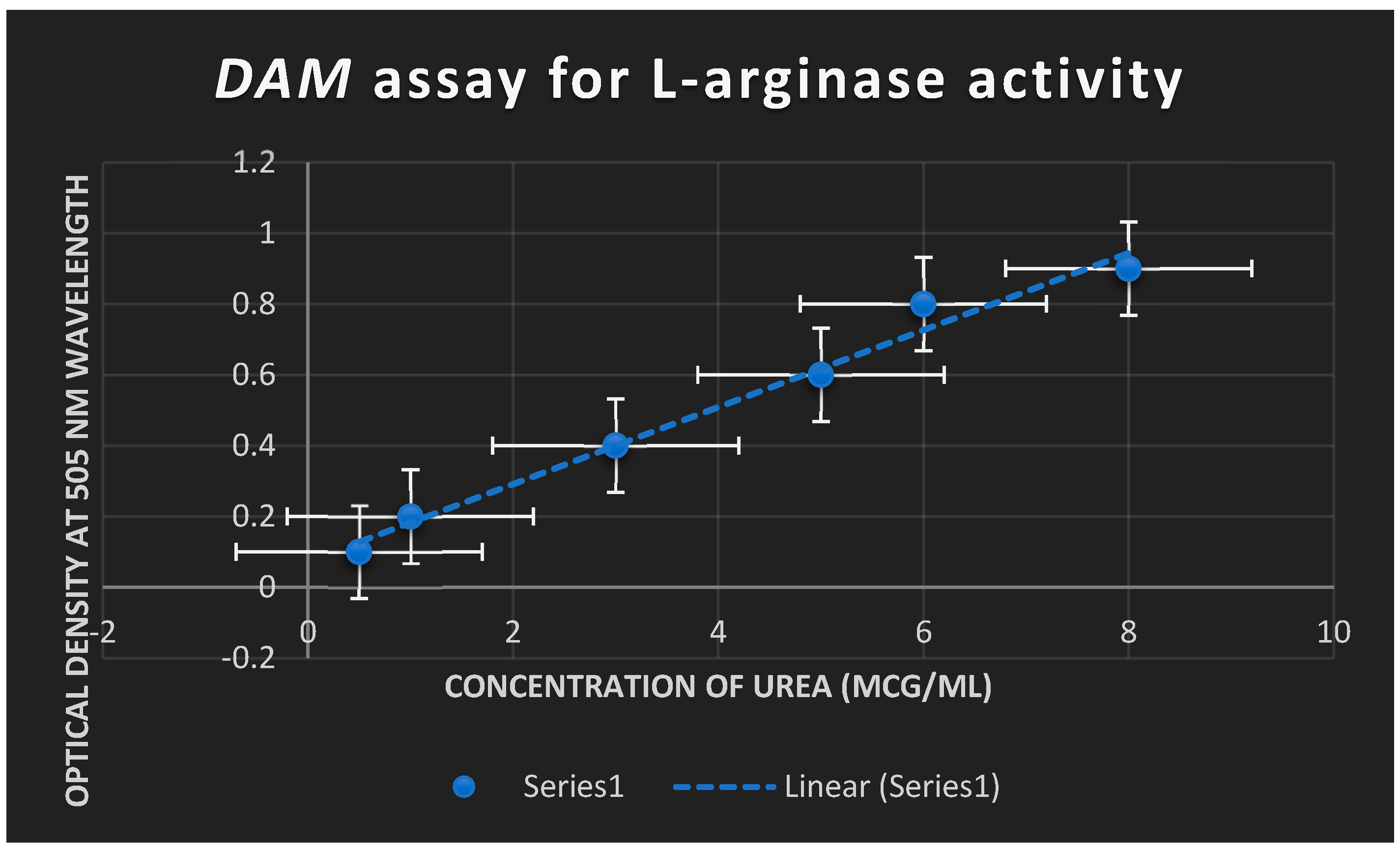 DAM assay for L-arginase activity

OPTICAL DENSITY AT 505 NM WAVELENGTH

1.2
1
0.8
0.6
0.4
0.2
0
-0.2

-2
0
2
4
6
8
10

CONCENTRATION OF UREA (MCG/ML)

Series1
Linear (Series1)